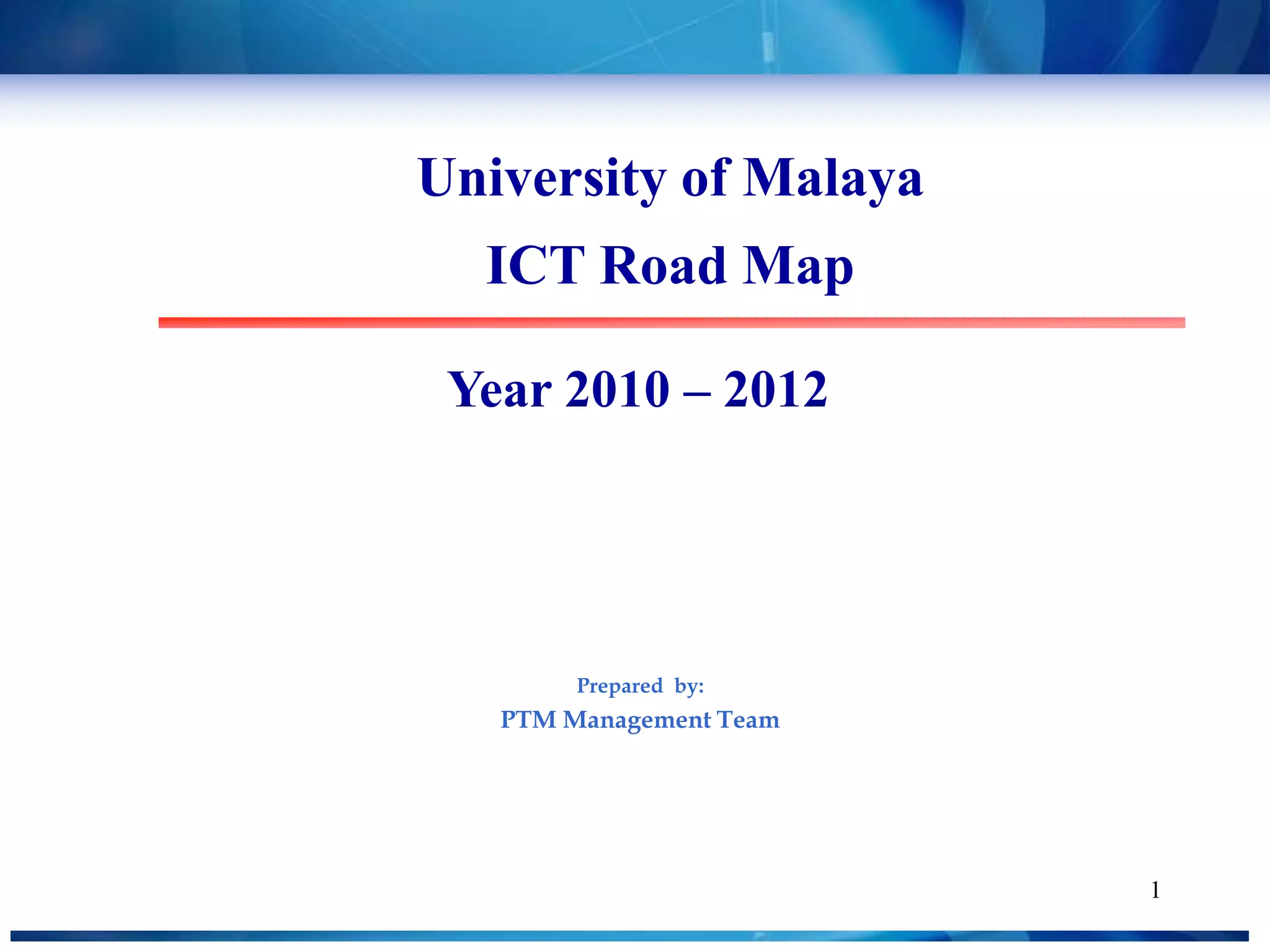 University of Malaya
ICT Road Map

Year 2010 – 2012

Prepared by:
PTM Management Team

1